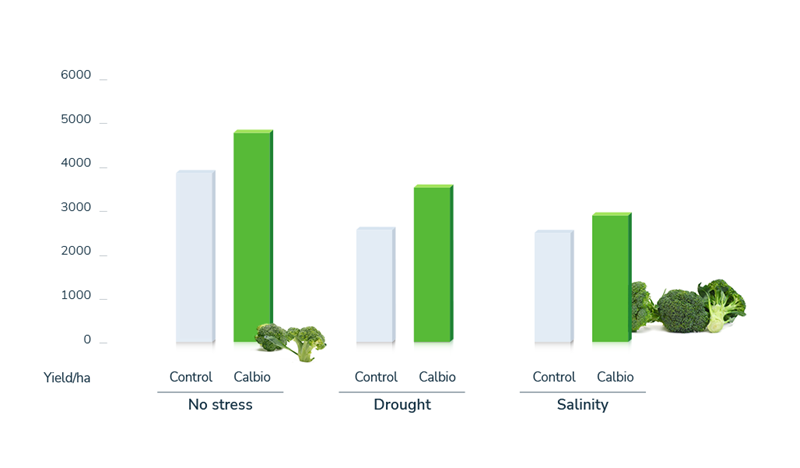 6000
5000
4000
3000
2000
1000
0

Yield/ha

Control Calbio
No stress

Control Calbio
Drought

Control Calbio
Salinity